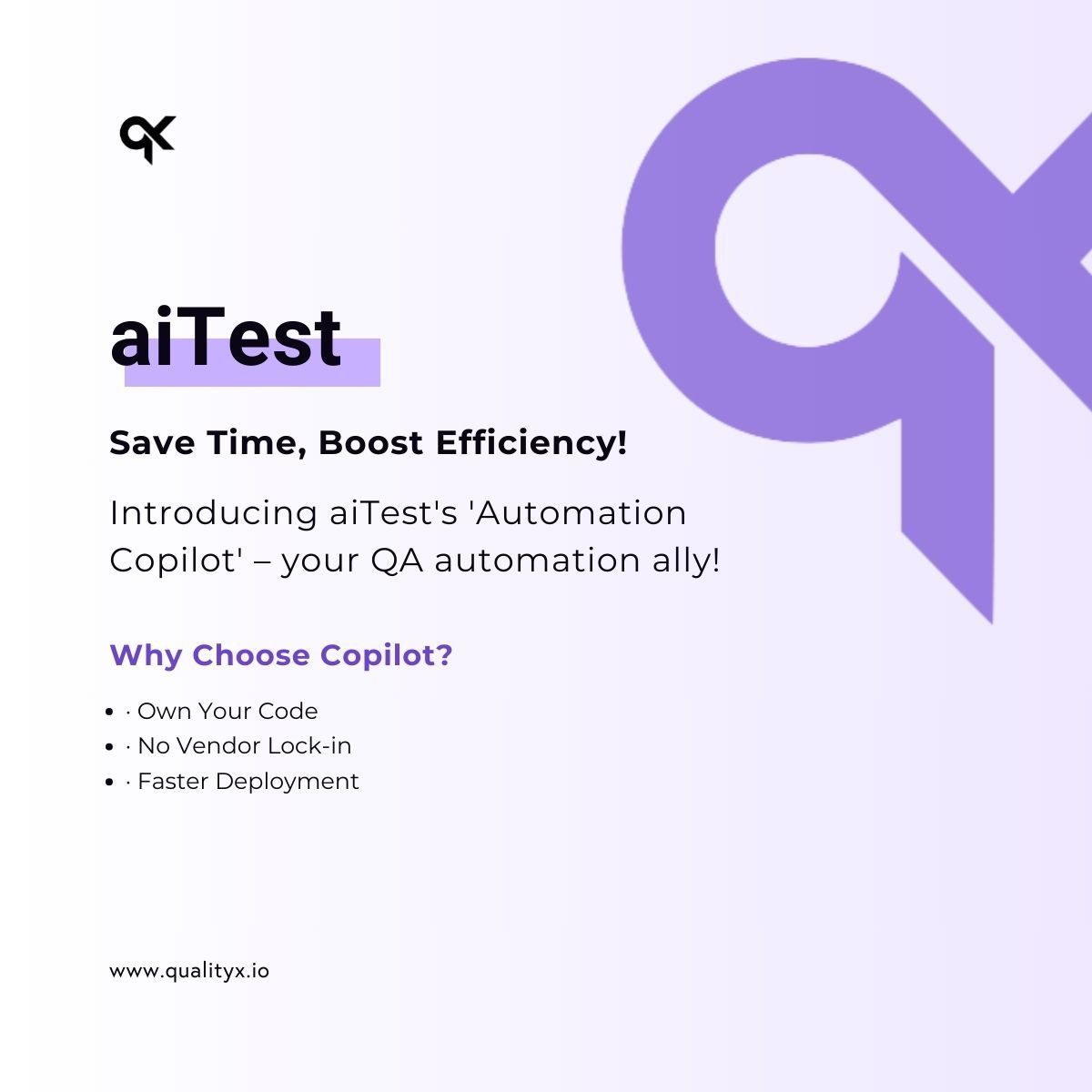 aiTest

Save Time, Boost Efficiency!

Introducing aiTest's 'Automation Copilot' – your QA automation ally!

Why Choose Copilot?

- · Own Your Code
- · No Vendor Lock-in
- · Faster Deployment

www.qualityx.io